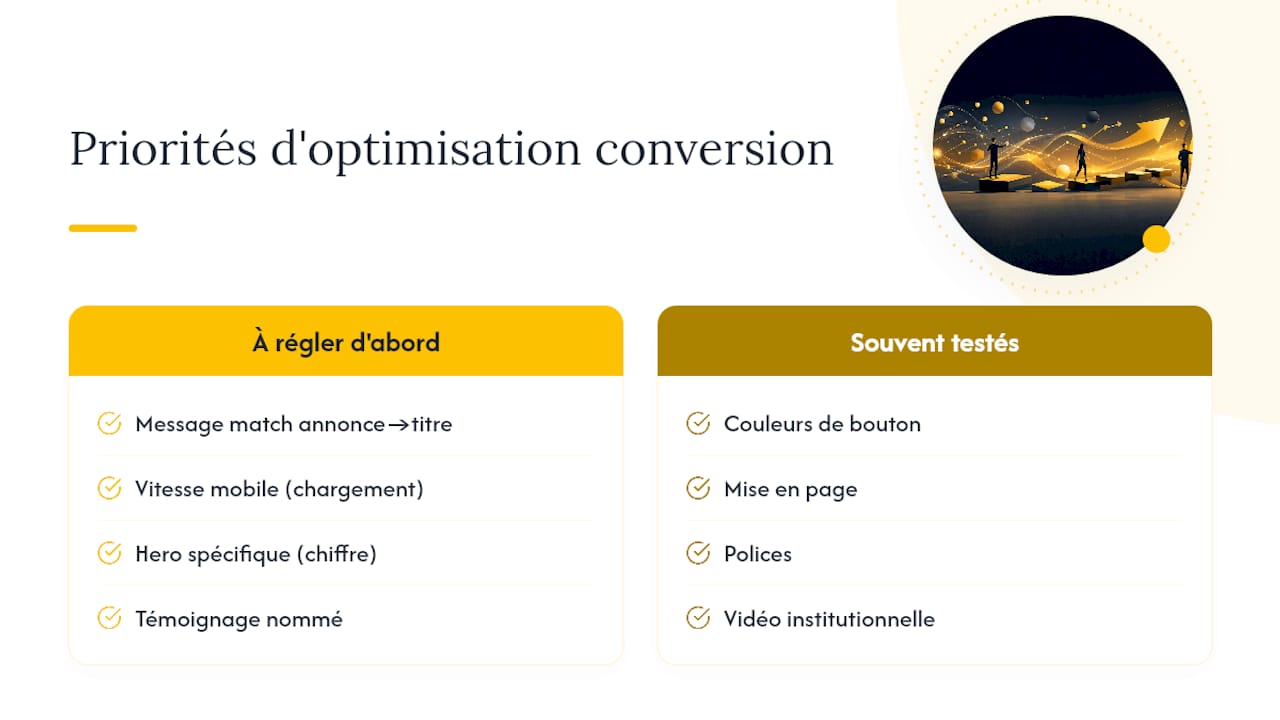 Priorités d'optimisation conversion

À régler d'abord

Message match annonce→titre

Vitesse mobile (chargement)

Hero spécifique (chiffre)

Témoignage nommé

Souvent testés

Couleurs de bouton

Mise en page

Polices

Vidéo institutionnelle